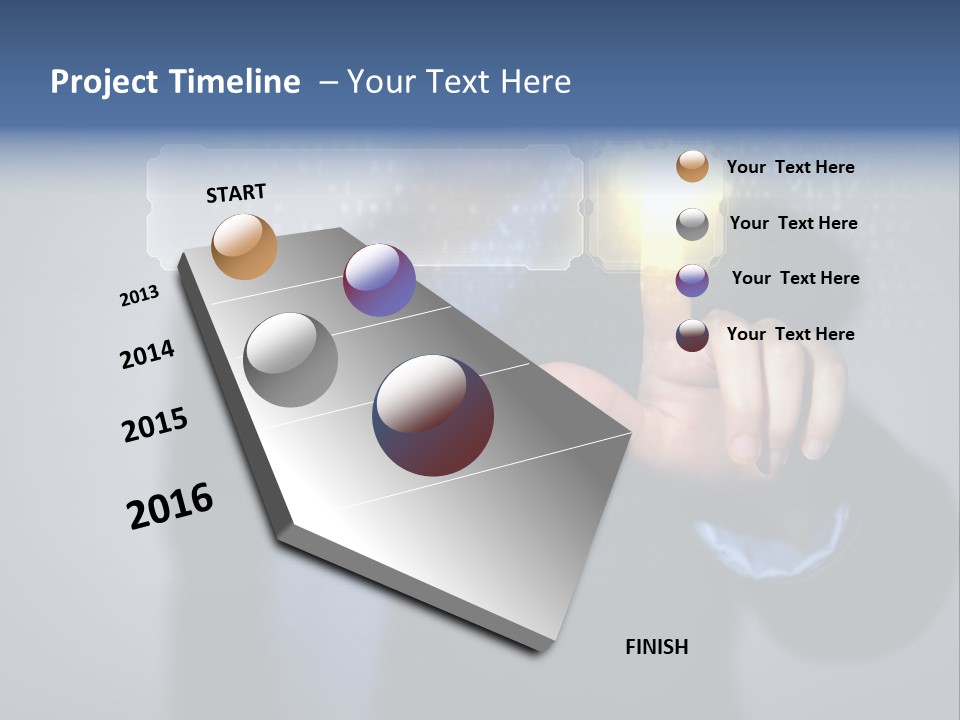 Project Timeline – Your Text Here

START

2013

2014

2015

2016

FINISH

Your Text Here

Your Text Here

Your Text Here

Your Text Here